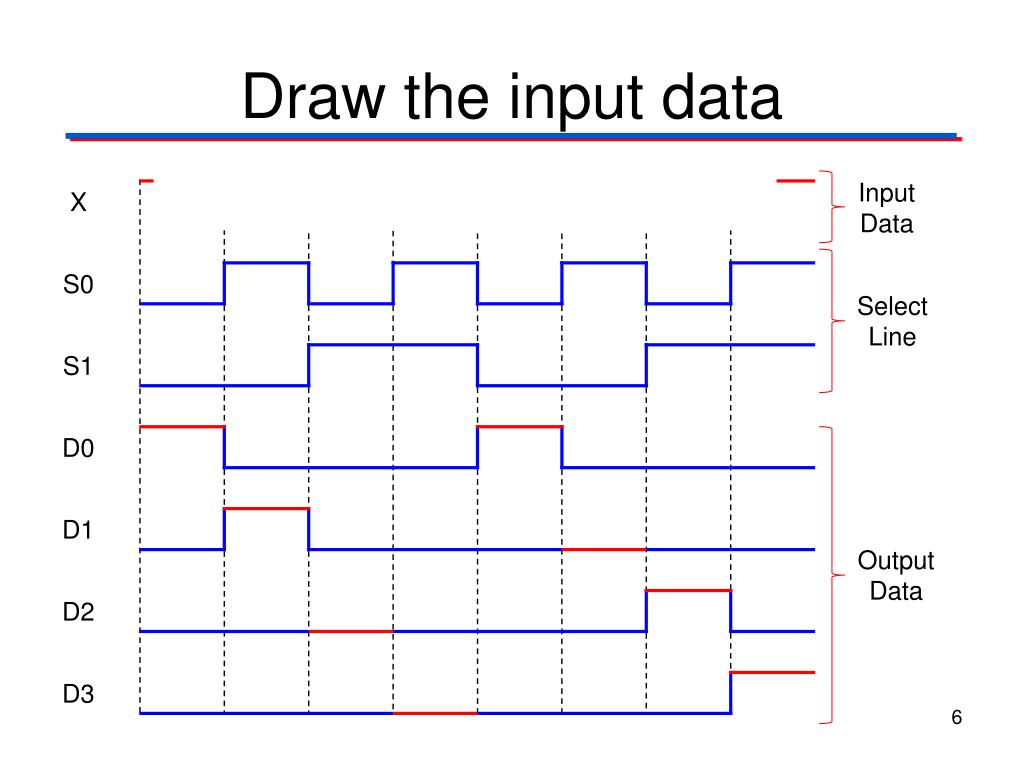 Draw the input data

X

S0

S1

D0

D1

D2

D3

Input Data

Select Line

Output Data

6